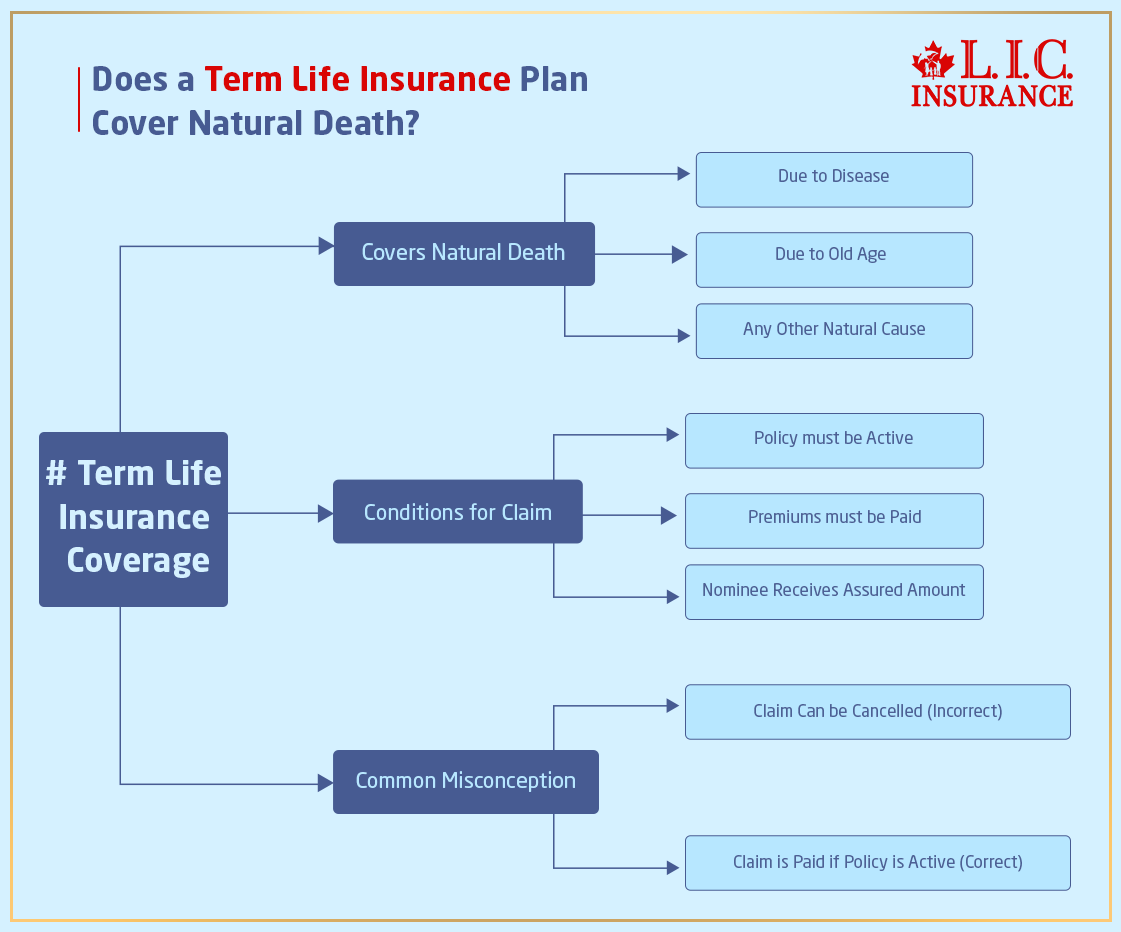 Does a Term Life Insurance Plan Cover Natural Death?

L.I.C. INSURANCE

# Term Life Insurance Coverage

Covers Natural Death

Due to Disease

Due to Old Age

Any Other Natural Cause

Conditions for Claim

Policy must be Active

Premiums must be Paid

Nominee Receives Assured Amount

Common Misconception

Claim Can be Cancelled (Incorrect)

Claim is Paid if Policy is Active (Correct)